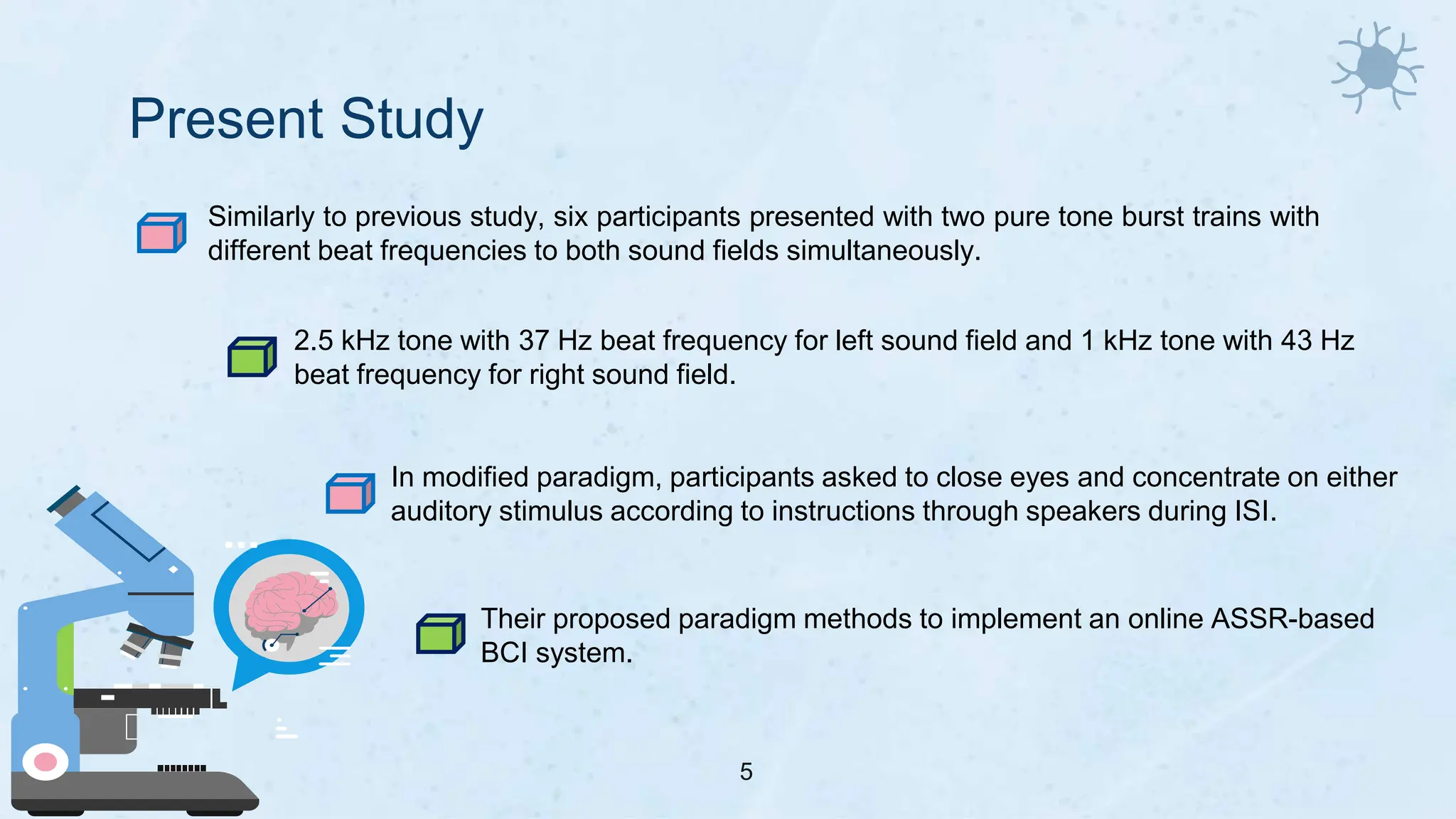 Present Study

Similarly to previous study, six participants presented with two pure tone burst trains with different beat frequencies to both sound fields simultaneously.

2.5 kHz tone with 37 Hz beat frequency for left sound field and 1 kHz tone with 43 Hz beat frequency for right sound field.

In modified paradigm, participants asked to close eyes and concentrate on either auditory stimulus according to instructions through speakers during ISI.

Their proposed paradigm methods to implement an online ASSR-based BCI system.

5